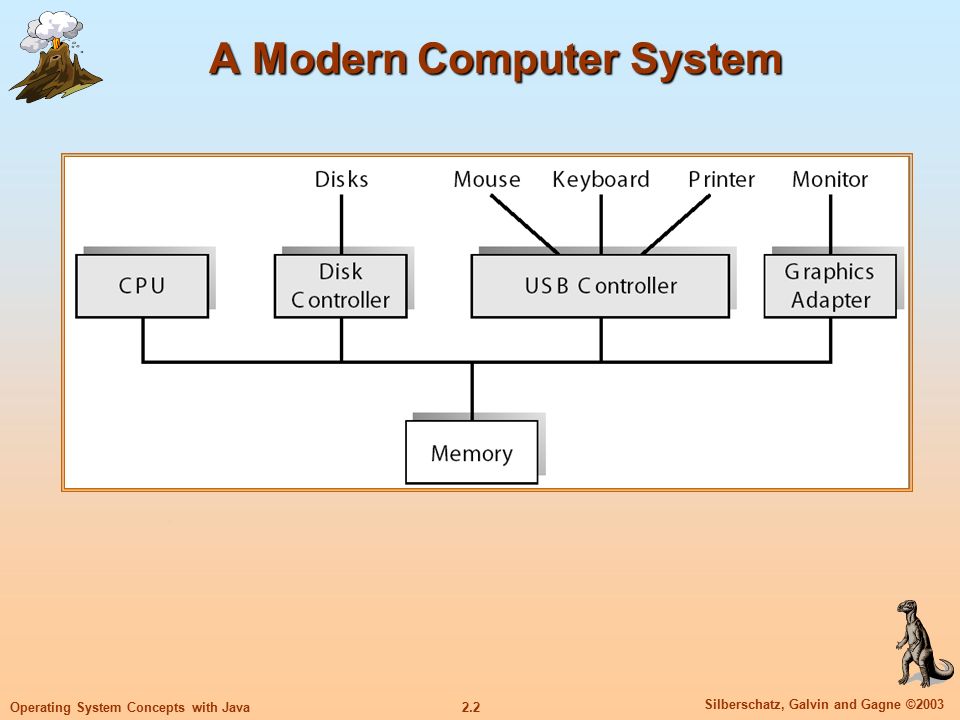 A Modern Computer System

Disks

Mouse

Keyboard

Printer

Monitor

CPU

Disk Controller

USB Controller

Graphics Adapter

Memory

Operating System Concepts with Java

2.2

Silberschatz, Galvin and Gagne ©2003